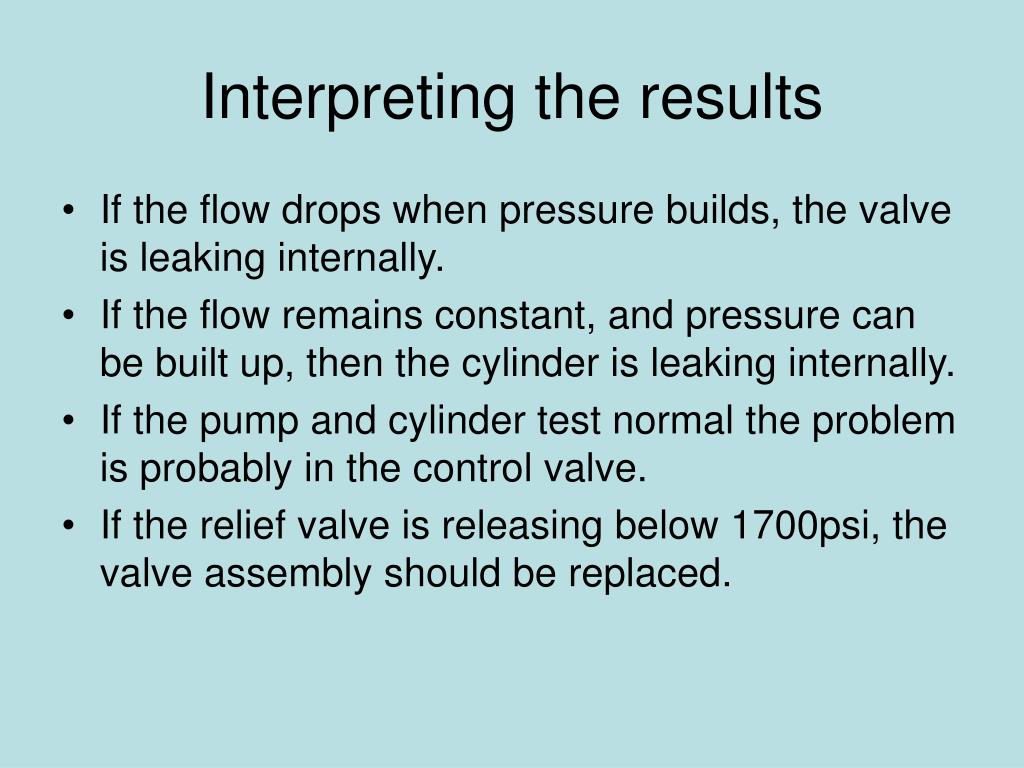 Interpreting the results

• If the flow drops when pressure builds, the valve is leaking internally.
• If the flow remains constant, and pressure can be built up, then the cylinder is leaking internally.
• If the pump and cylinder test normal the problem is probably in the control valve.
• If the relief valve is releasing below 1700psi, the valve assembly should be replaced.